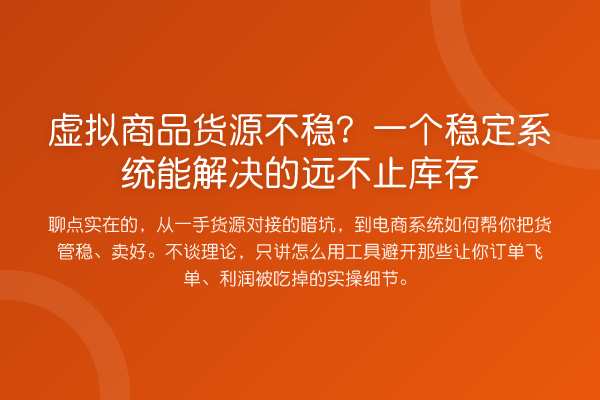 虚拟商品货源不稳？一个稳定系统能解决的远不止库存

聊点实在的，从一手货源对接的暗坑，到电商系统如何帮你把货管稳、卖好。不谈理论，只讲怎么用工具避开那些让你订单飞单、利润被吃掉的实操细节。